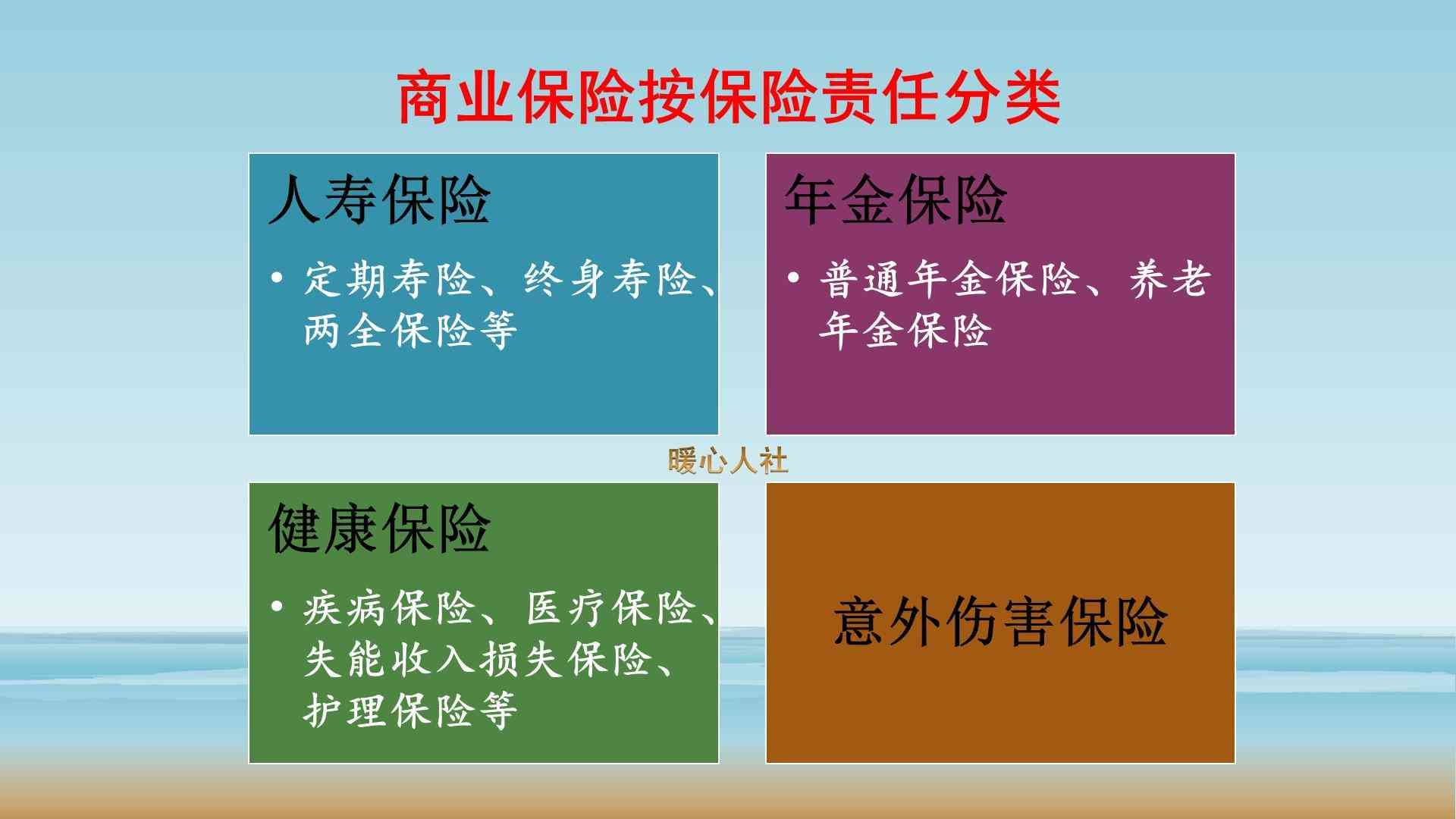 商业保险按保险责任分类

人寿保险

• 定期寿险、终身寿险、两全保险等

年金保险

• 普通年金保险、养老年金保险

暖心人社

健康保险

• 疾病保险、医疗保险、失能收入损失保险、护理保险等

意外伤害保险